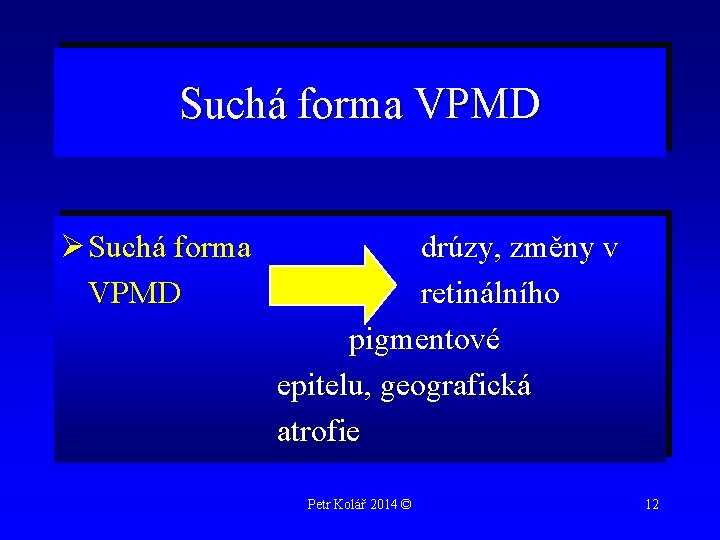 Suchá forma VPMD

➢ Suchá forma VPMD

drúzy, změny v retinálního pigmentové epitelu, geografická atrofie

Petr Kolář 2014 ©

12